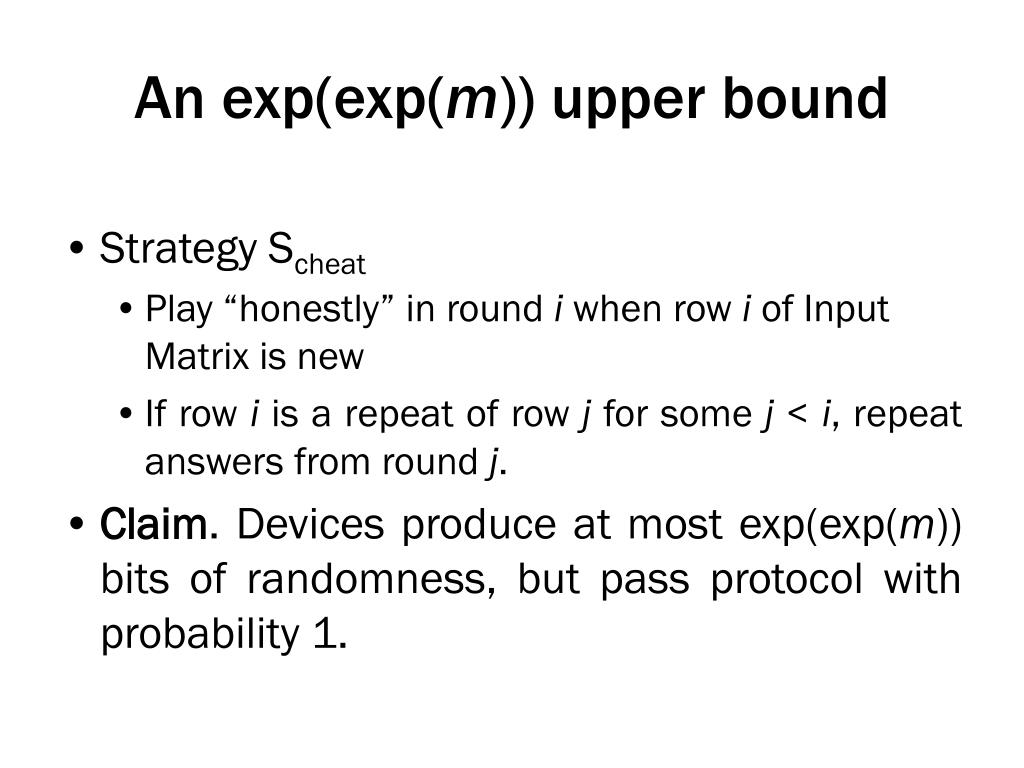 An exp(exp($m$)) upper bound

• Strategy $S_{cheat}$

• Play “honestly” in round $i$ when row $i$ of Input Matrix is new

• If row $i$ is a repeat of row $j$ for some $j < i$, repeat answers from round $j$.

• Claim. Devices produce at most exp(exp($m$)) bits of randomness, but pass protocol with probability 1.